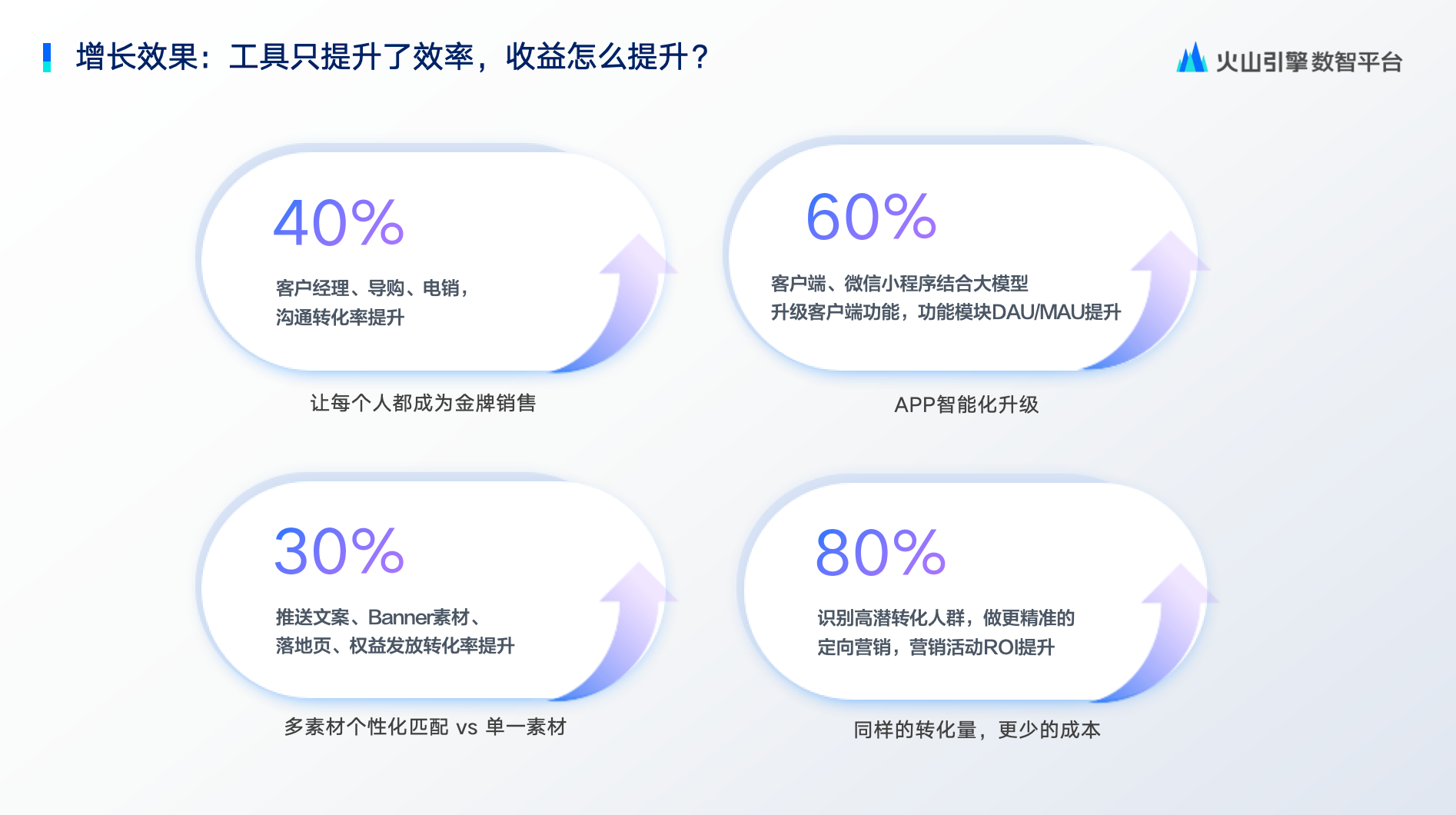 增长效果：工具只提升了效率，收益怎么提升？

火山引擎数智平台

40%

客户经理、导购、电销，
沟通转化率提升

让每个人都成为金牌销售

60%

客户端、微信小程序结合大模型
升级客户端功能，功能模块DAU/MAU提升

APP智能化升级

30%

推送文案、Banner素材、
落地页、权益发放转化率提升

多素材个性化匹配 vs 单一素材

80%

识别高潜转化人群，做更精准的
定向营销，营销活动ROI提升

同样的转化量，更少的成本